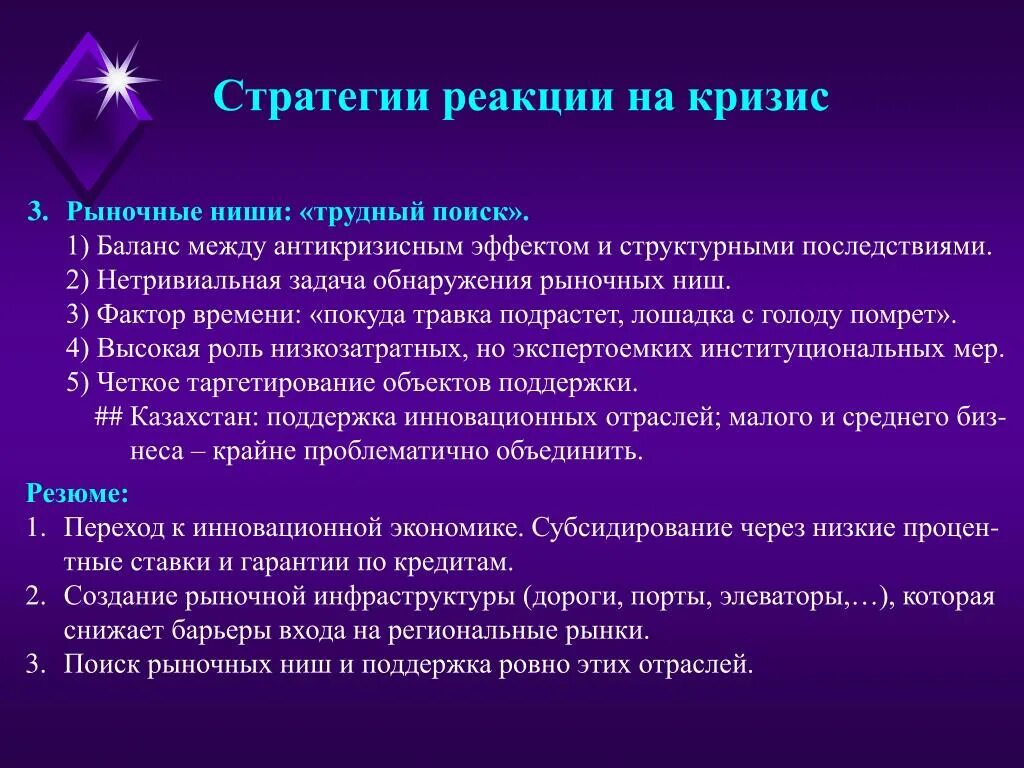 Стратегии реакции на кризис

3. Рыночные ниши: «трудный поиск».
1) Баланс между антикризисным эффектом и структурными последствиями.
2) Нетривиальная задача обнаружения рыночных ниш.
3) Фактор времени: «покуда травка подрастет, лошадка с голоду помрет».
4) Высокая роль низкозатратных, но экспертоемких институциональных мер.
5) Четкое таргетирование объектов поддержки.
## Казахстан: поддержка инновационных отраслей; малого и среднего бизнеса – крайне проблематично объединить.

Резюме:
1. Переход к инновационной экономике. Субсидирование через низкие процентные ставки и гарантии по кредитам.
2. Создание рыночной инфраструктуры (дороги, порты, элеваторы,…), которая снижает барьеры входа на региональные рынки.
3. Поиск рыночных ниш и поддержка ровно этих отраслей.